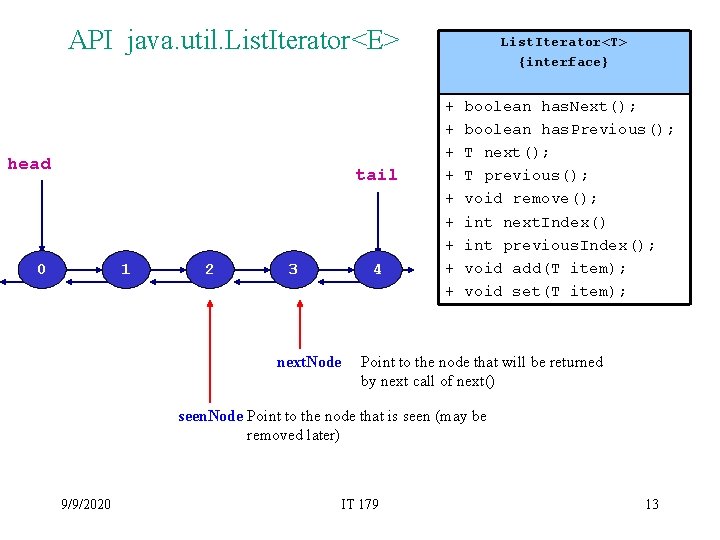 API java.util.ListIterator<E>

ListIterator<T>
{interface}

+ boolean hasNext();
+ boolean hasPrevious();
+ T next();
+ T previous();
+ void remove();
+ int nextIndex()
+ int previousIndex();
+ void add(T item);
+ void set(T item);

head

tail

0 1 2 3 4

nextNode Point to the node that will be returned by next call of next()

seenNode Point to the node that is seen (may be removed later)

9/9/2020

IT 179

13